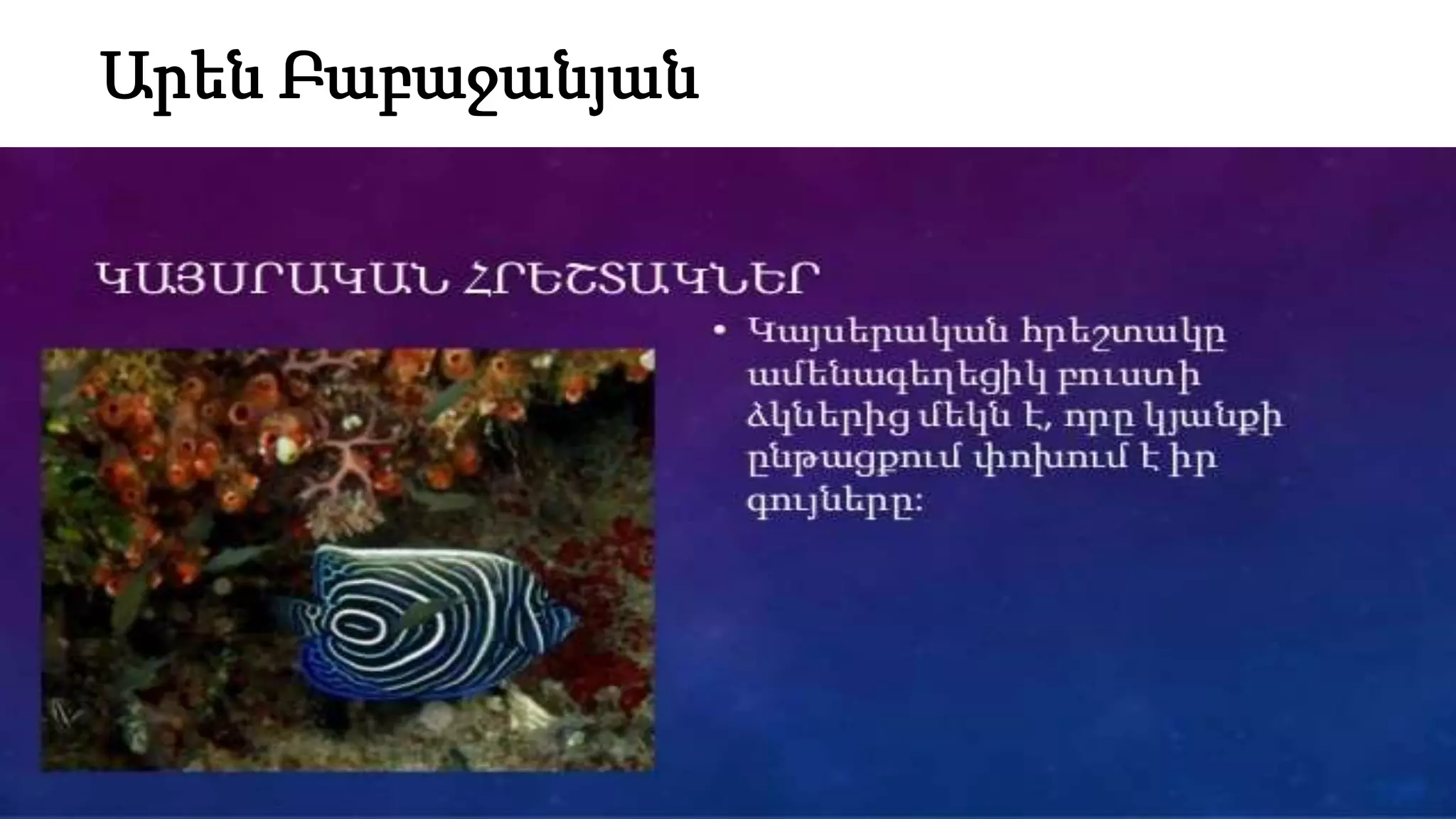 Արեն Բաբաջանյան

ԿԱՅՍՐԱԿԱՆ ՀՐԵՇՏԱԿՆԵՐ

• Կայսերական հրեշտակը ամենագեղեցիկ բուստի ձկներից մեկն է, որը կյանքի ընթացքում փոխում է իր գույները: